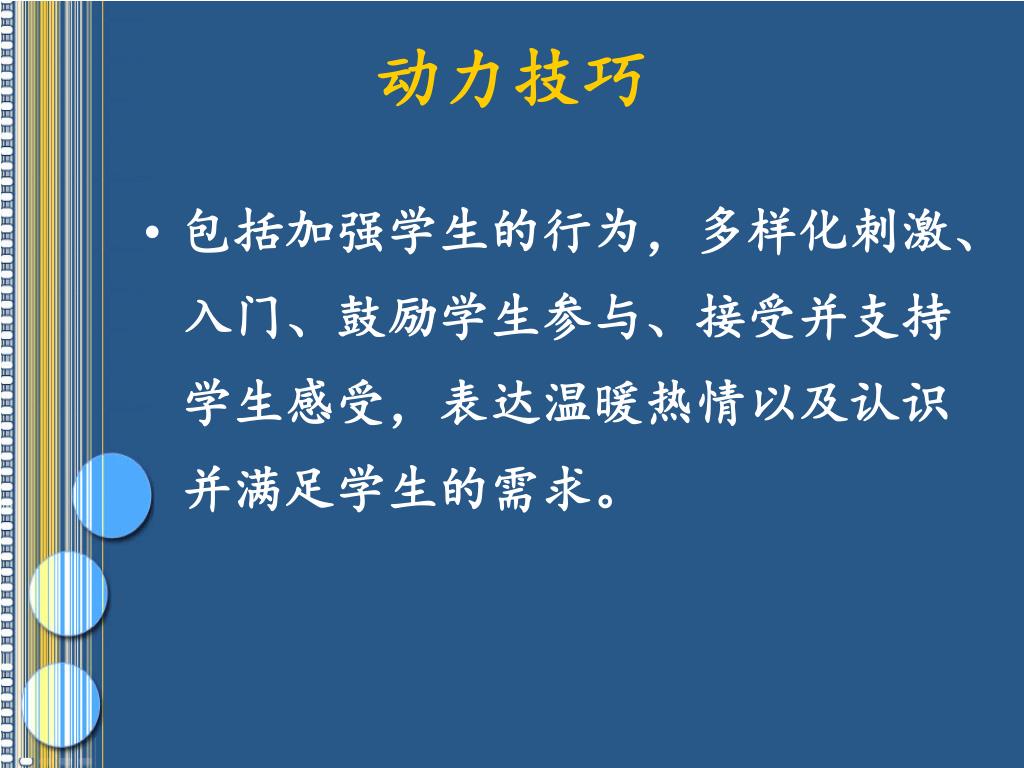 动力技巧

• 包括加强学生的行为，多样化刺激、入门、鼓励学生参与、接受并支持学生感受，表达温暖热情以及认识并满足学生的需求。